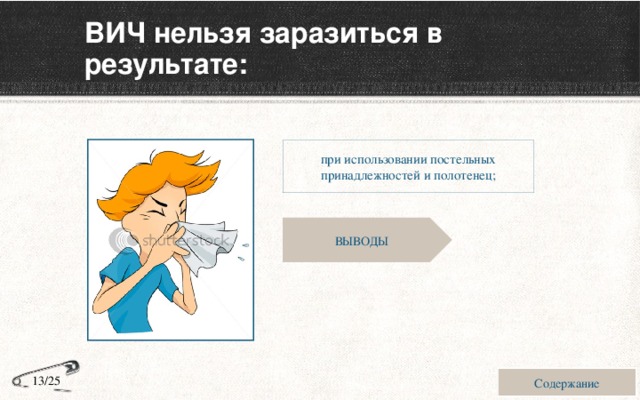 ВИЧ нельзя заразиться в результате:

shutterstock

при использовании постельных принадлежностей и полотенец;

ВЫВОДЫ

13/25

Содержание